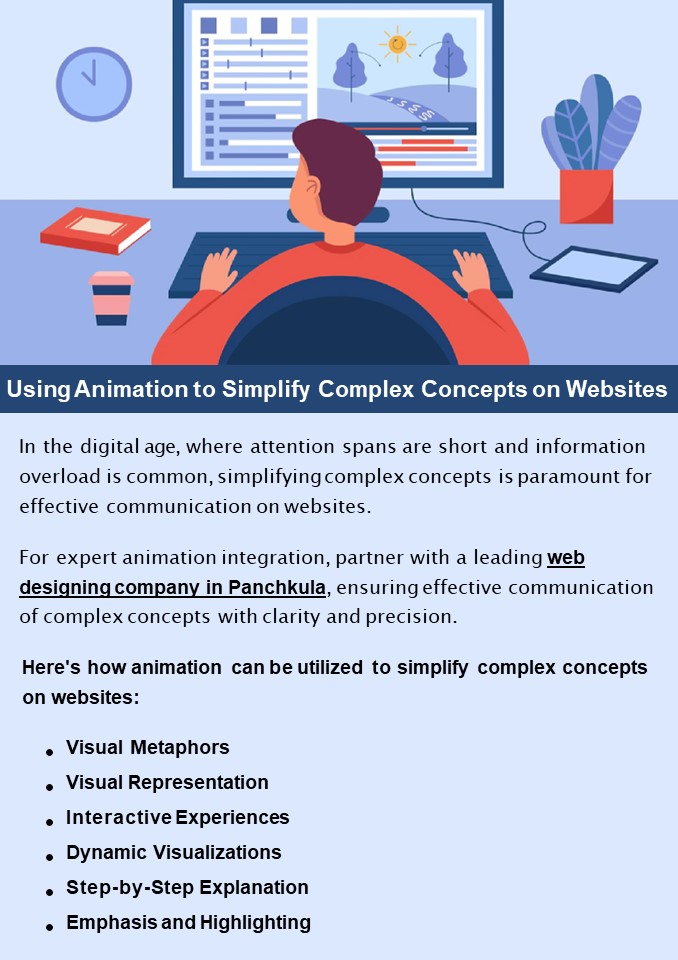 Using Animation to Simplify Complex Concepts on Websites

In the digital age, where attention spans are short and information overload is common, simplifying complex concepts is paramount for effective communication on websites.

For expert animation integration, partner with a leading web designing company in Panchkula, ensuring effective communication of complex concepts with clarity and precision.

Here's how animation can be utilized to simplify complex concepts on websites:

- Visual Metaphors
- Visual Representation
- Interactive Experiences
- Dynamic Visualizations
- Step-by-Step Explanation
- Emphasis and Highlighting